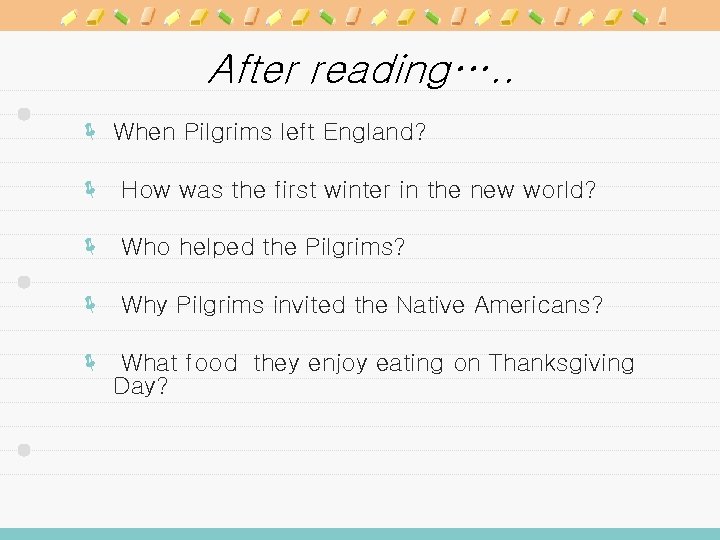 After reading…..

When Pilgrims left England?

How was the first winter in the new world?

Who helped the Pilgrims?

Why Pilgrims invited the Native Americans?

What food they enjoy eating on Thanksgiving Day?